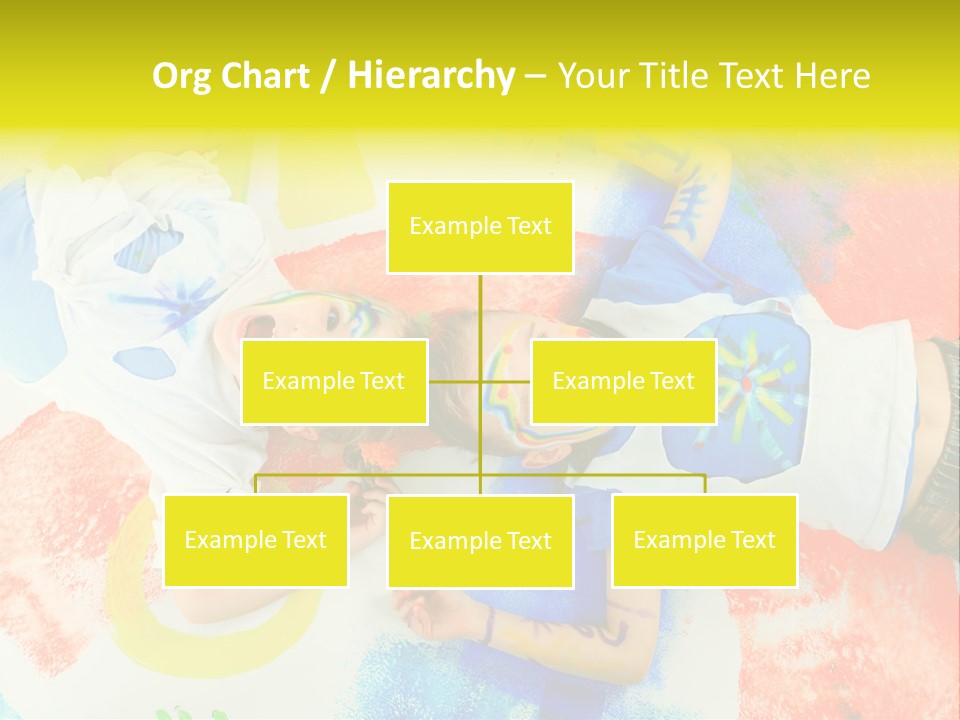 Org Chart / Hierarchy – Your Title Text Here

Example Text

Example Text

Example Text

Example Text

Example Text

Example Text